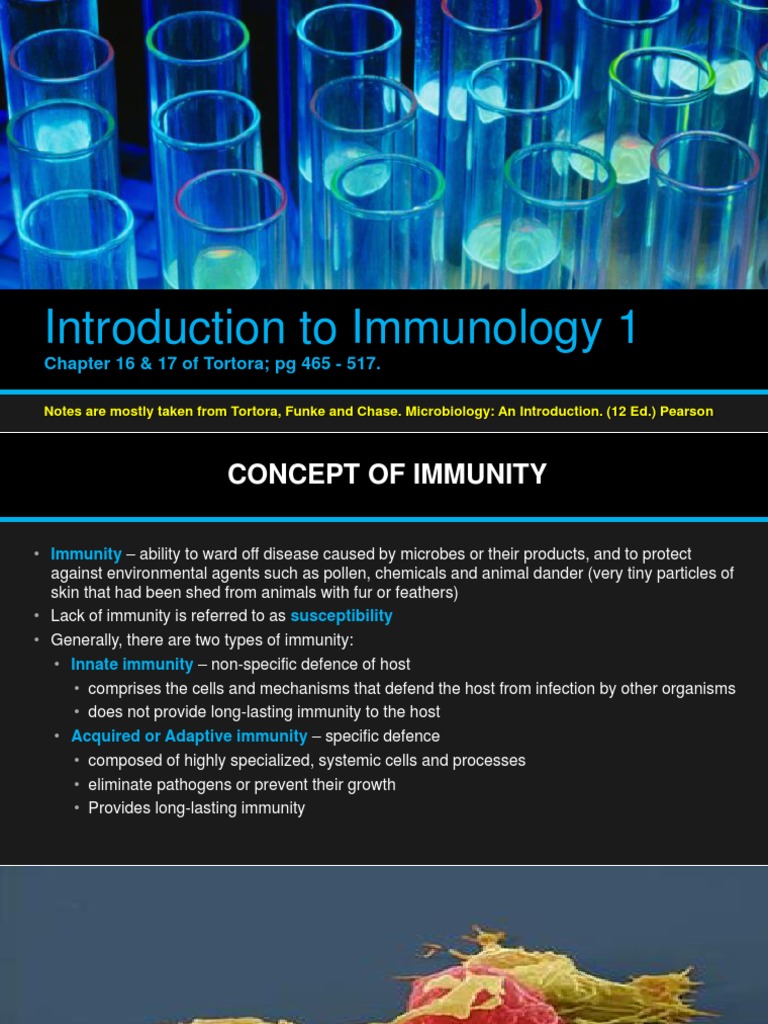 Introduction to Immunology 1
Chapter 16 & 17 of Tortora; pg 465 - 517.

Notes are mostly taken from Tortora, Funke and Chase. Microbiology: An Introduction. (12 Ed.) Pearson

CONCEPT OF IMMUNITY

• Immunity – ability to ward off disease caused by microbes or their products, and to protect against environmental agents such as pollen, chemicals and animal dander (very tiny particles of skin that had been shed from animals with fur or feathers)
• Lack of immunity is referred to as susceptibility
• Generally, there are two types of immunity:
• Innate immunity – non-specific defence of host
• comprises the cells and mechanisms that defend the host from infection by other organisms
• does not provide long-lasting immunity to the host
• Acquired or Adaptive immunity – specific defence
• composed of highly specialized, systemic cells and processes
• eliminate pathogens or prevent their growth
• Provides long-lasting immunity